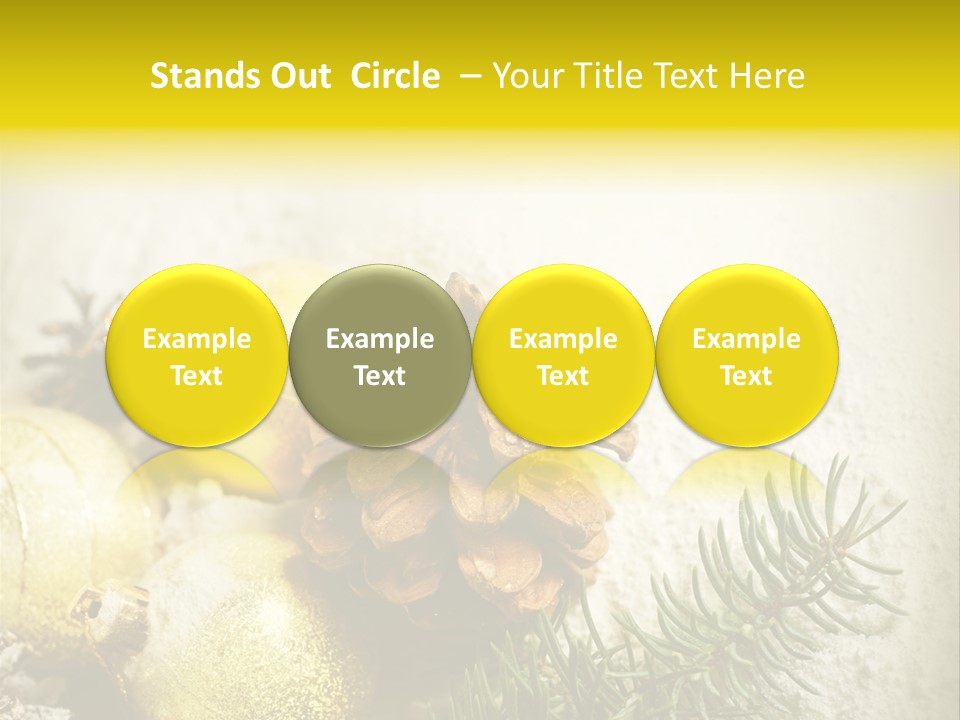 Stands Out Circle – Your Title Text Here

Example Text

Example Text

Example Text

Example Text